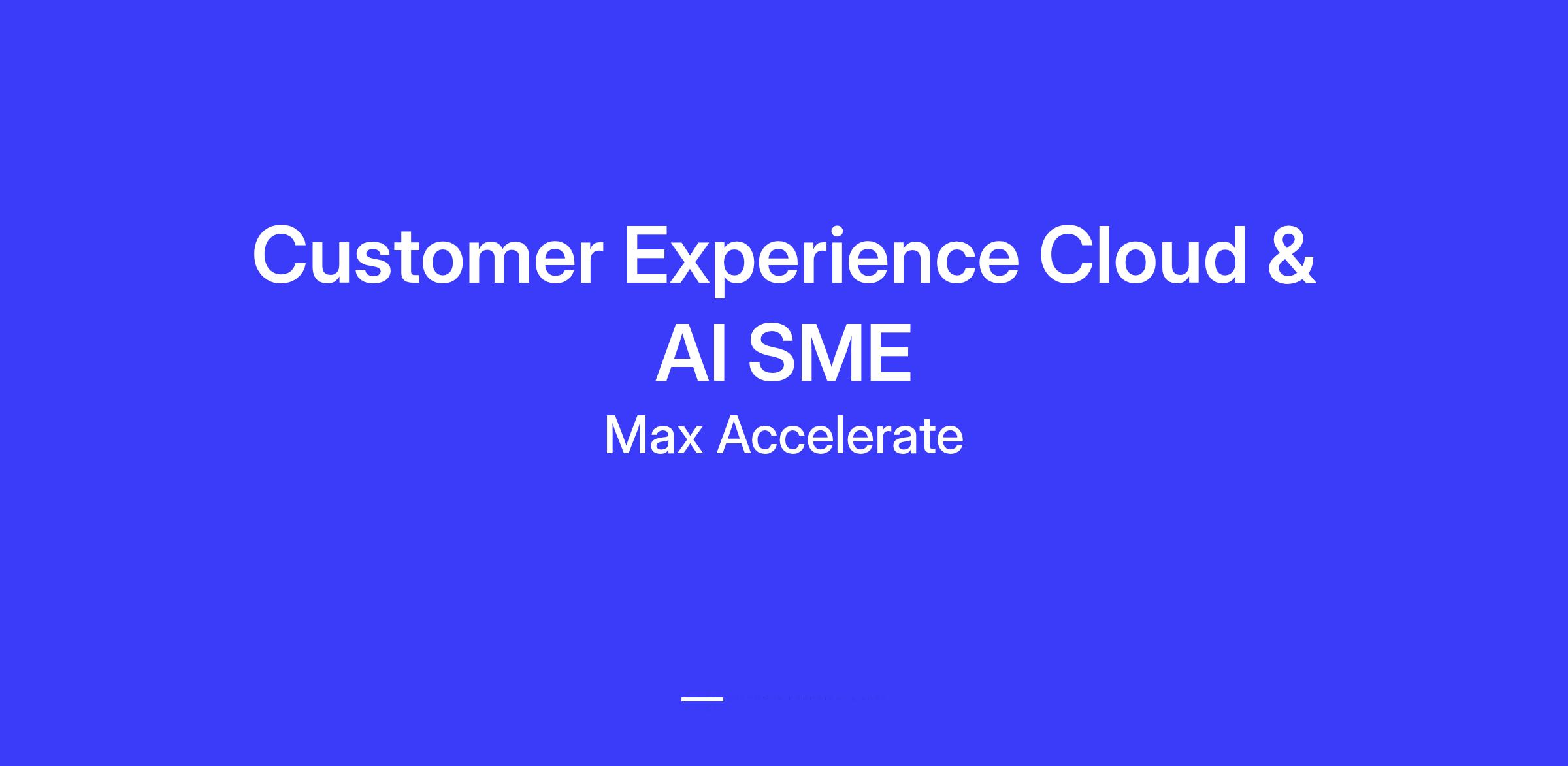 Customer Experience Cloud & AI SME

Max Accelerate